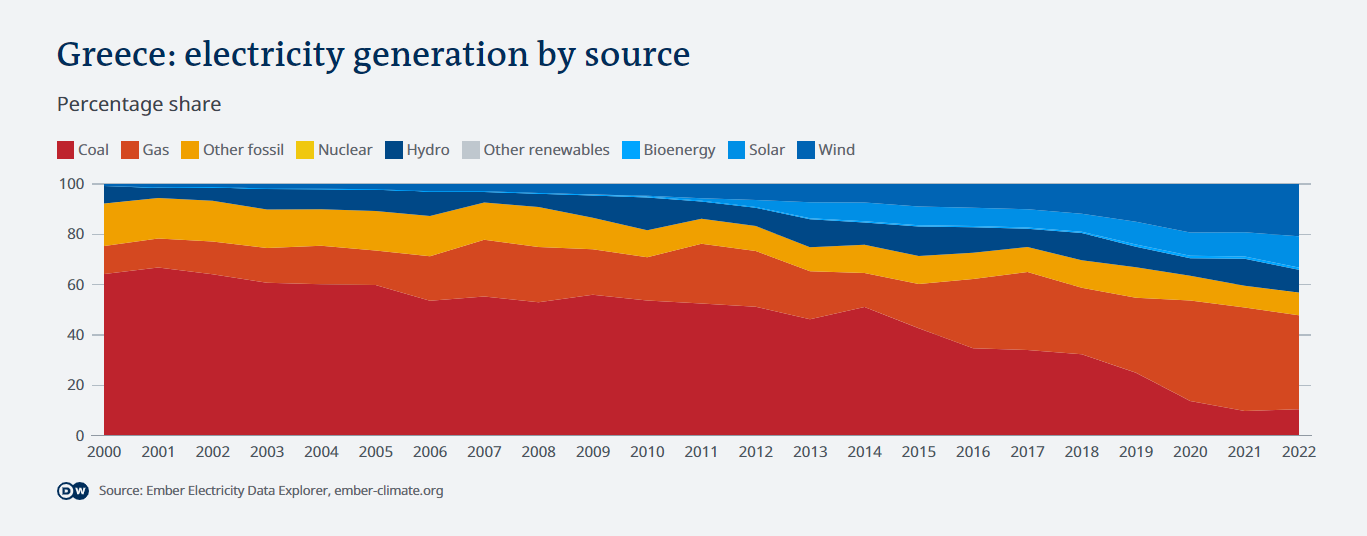 Greece: electricity generation by source

Percentage share

Coal Gas Other fossil Nuclear Hydro Other renewables Bioenergy Solar Wind

100
80
60
40
20
0

2000 2001 2002 2003 2004 2005 2006 2007 2008 2009 2010 2011 2012 2013 2014 2015 2016 2017 2018 2019 2020 2021 2022

DW Source: Ember Electricity Data Explorer, ember-climate.org